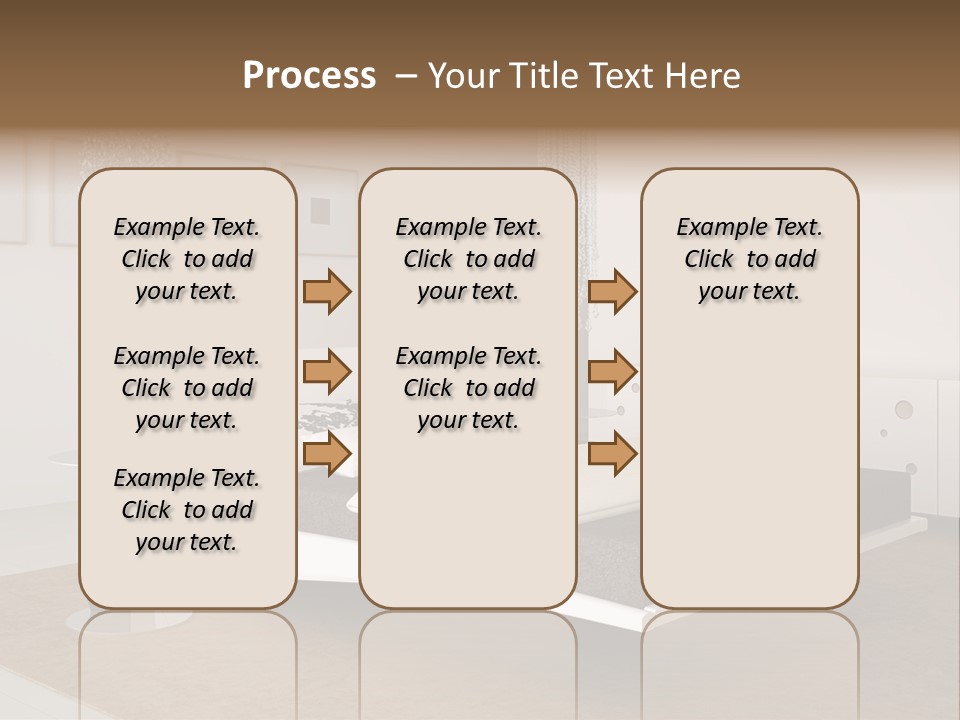 Process – Your Title Text Here

Example Text. Click to add your text.

Example Text. Click to add your text.

Example Text. Click to add your text.

Example Text. Click to add your text.

Example Text. Click to add your text.

Example Text. Click to add your text.